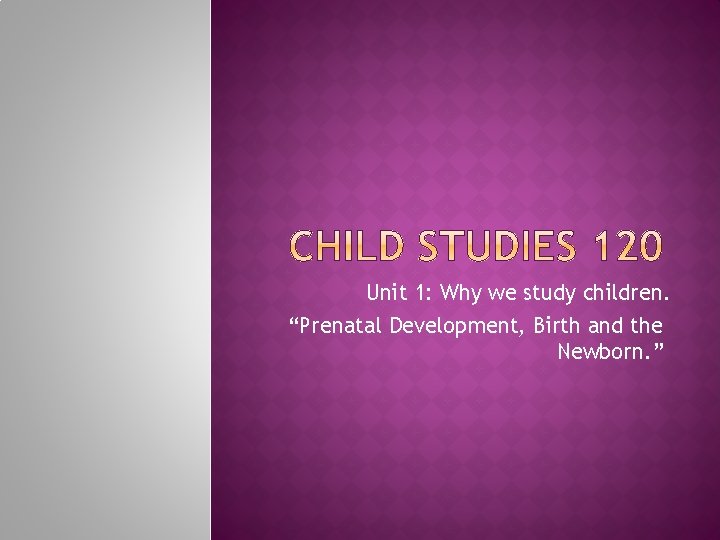 CHILD STUDIES 120

Unit 1: Why we study children.
“Prenatal Development, Birth and the Newborn.”